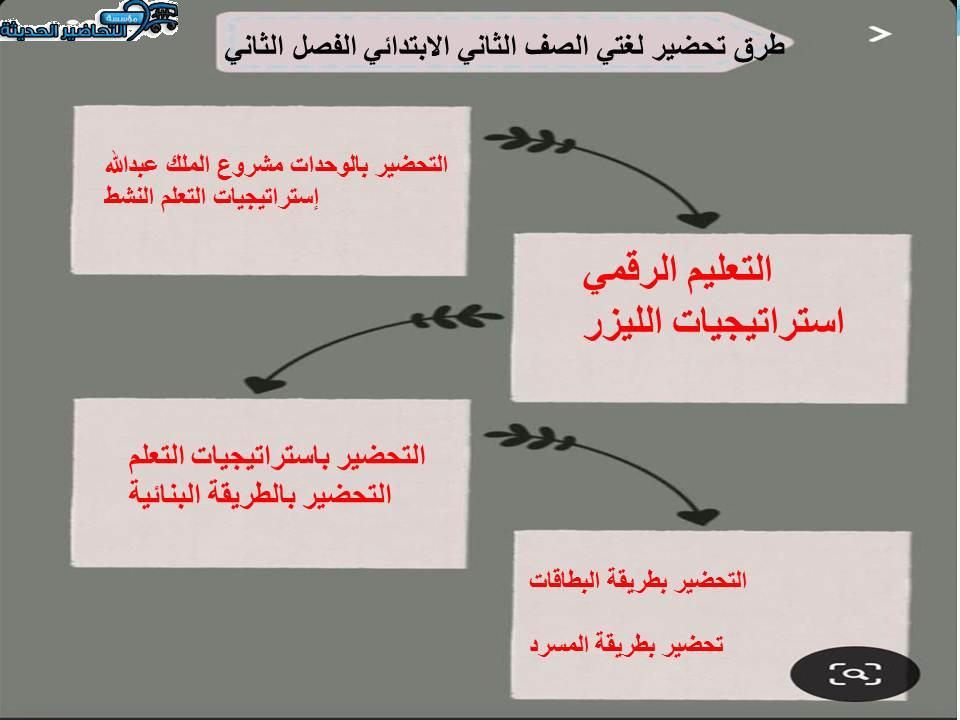 مؤسسة التحاضير الحديثة

طرق تحضير لغتي الصف الثاني الابتدائي الفصل الثاني

التحضير بالوحدات مشروع الملك عبدالله
إستراتيجيات التعلم النشط

التعليم الرقمي
استراتيجيات الليزر

التحضير باستراتيجيات التعلم
التحضير بالطريقة البنائية

التحضير بطريقة البطاقات

تحضير بطريقة المسرد